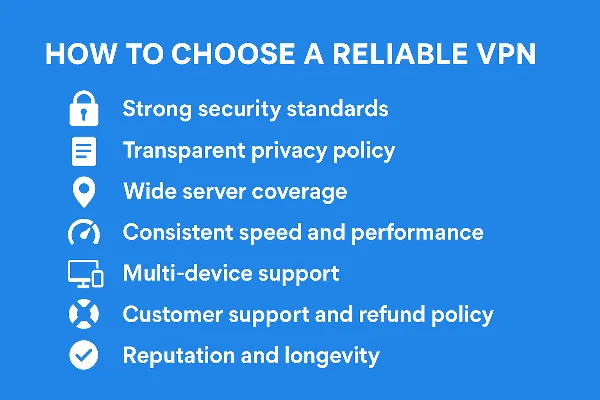 HOW TO CHOOSE A RELIABLE VPN

Strong security standards

Transparent privacy policy

Wide server coverage

Consistent speed and performance

Multi-device support

Customer support and refund policy

Reputation and longevity